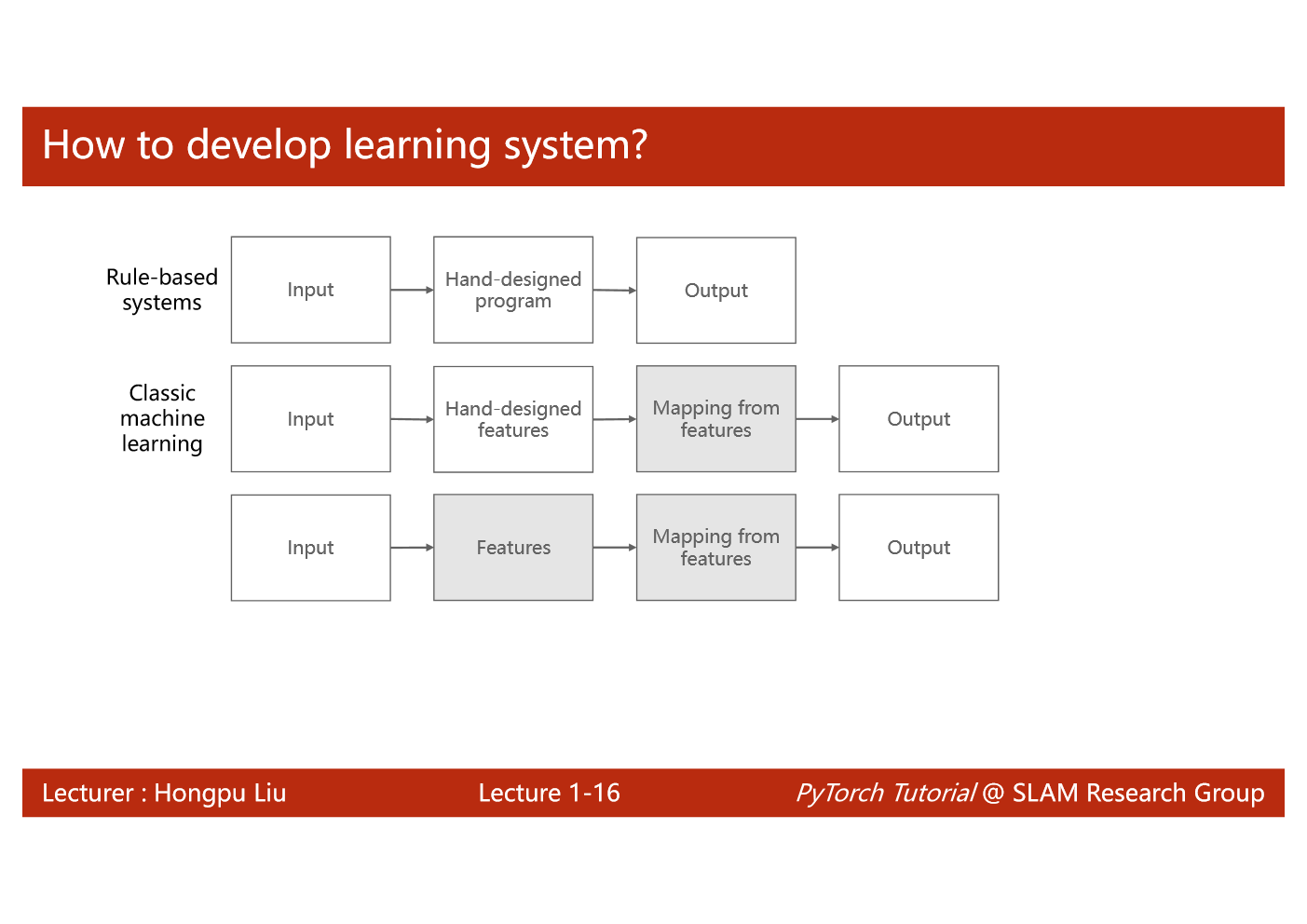 How to develop learning system?

Rule-based systems

Input

Hand-designed program

Output

Classic machine learning

Input

Hand-designed features

Mapping from features

Output

Input

Features

Mapping from features

Output

Lecturer : Hongpu Liu

Lecture 1-16

PyTorch Tutorial @ SLAM Research Group